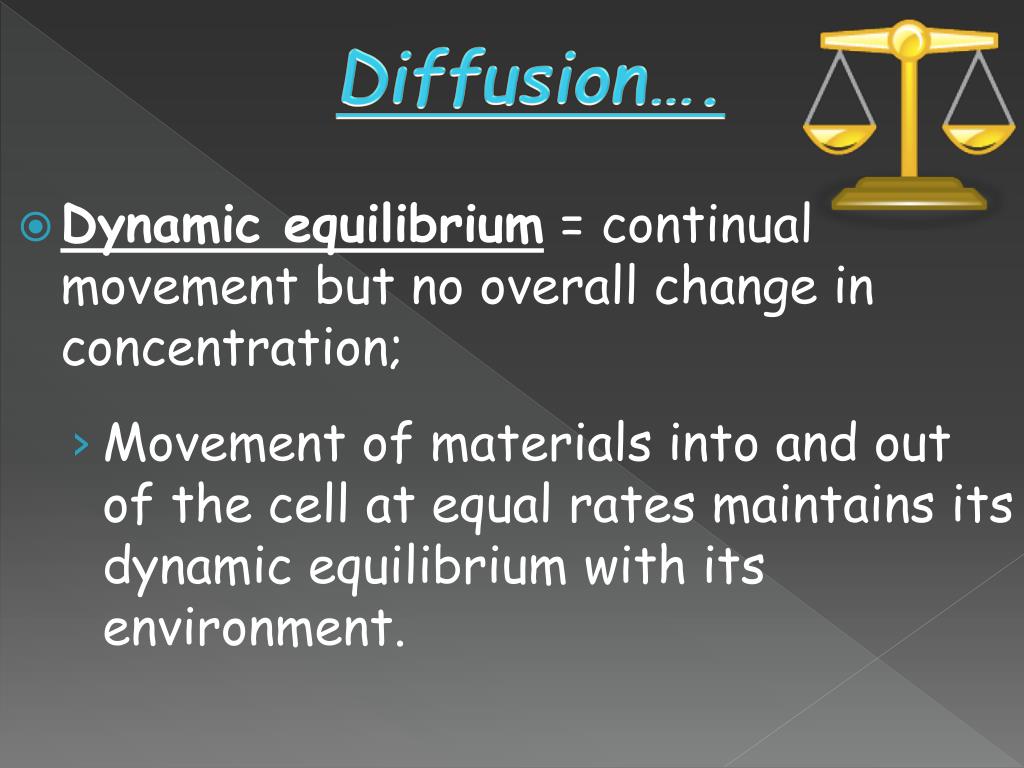 Diffusion….

Dynamic equilibrium = continual movement but no overall change in concentration;

› Movement of materials into and out of the cell at equal rates maintains its dynamic equilibrium with its environment.